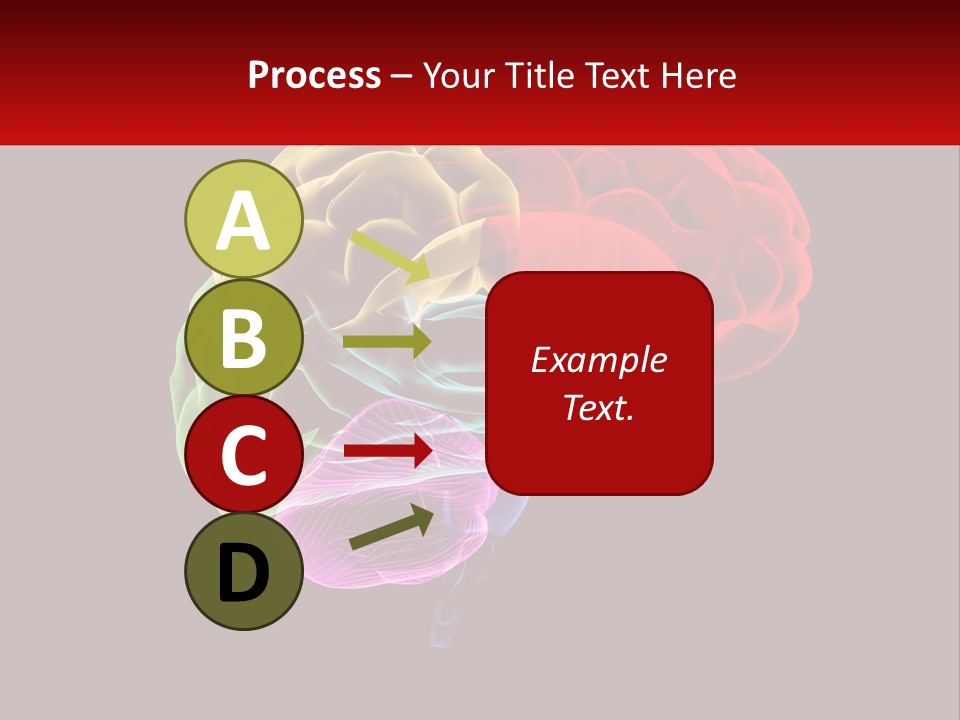 Process – Your Title Text Here

A

B

C

D

Example Text.